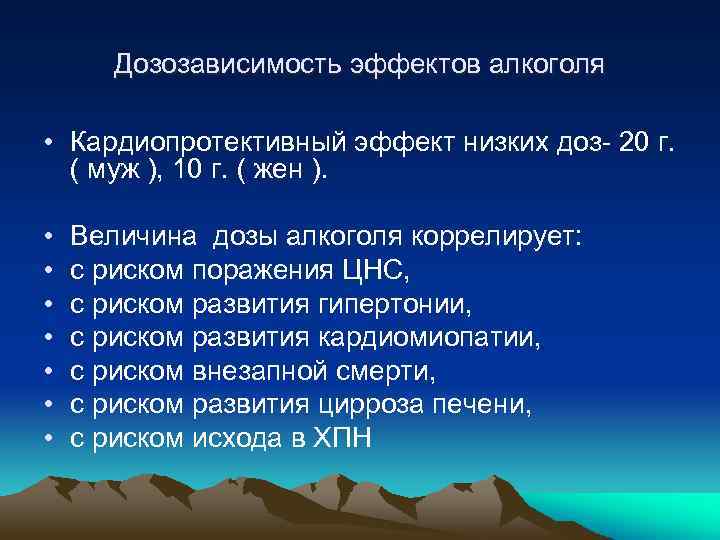 Дозозависимость эффектов алкоголя

• Кардиопротективный эффект низких доз- 20 г. ( муж ), 10 г. ( жен ).

• Величина дозы алкоголя коррелирует:
• с риском поражения ЦНС,
• с риском развития гипертонии,
• с риском развития кардиомиопатии,
• с риском внезапной смерти,
• с риском развития цирроза печени,
• с риском исхода в ХПН